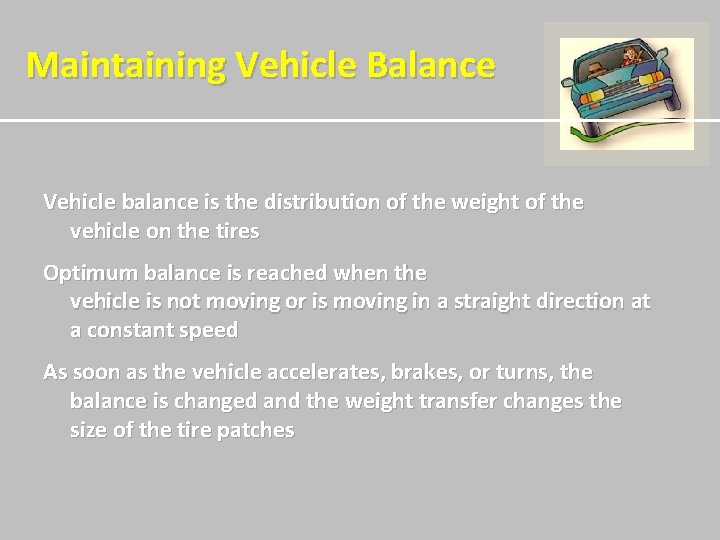 Maintaining Vehicle Balance

Vehicle balance is the distribution of the weight of the vehicle on the tires

Optimum balance is reached when the vehicle is not moving or is moving in a straight direction at a constant speed

As soon as the vehicle accelerates, brakes, or turns, the balance is changed and the weight transfer changes the size of the tire patches